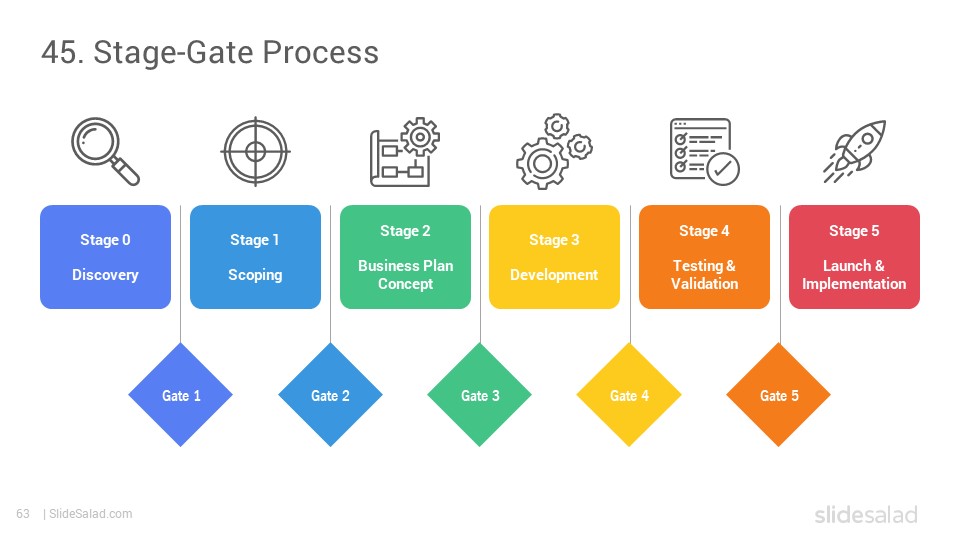 45. Stage-Gate Process

Stage 0

Discovery

Stage 1

Scoping

Stage 2

Business Plan Concept

Stage 3

Development

Stage 4

Testing & Validation

Stage 5

Launch & Implementation

Gate 1

Gate 2

Gate 3

Gate 4

Gate 5

63 | SlideSalad.com

slidesalad